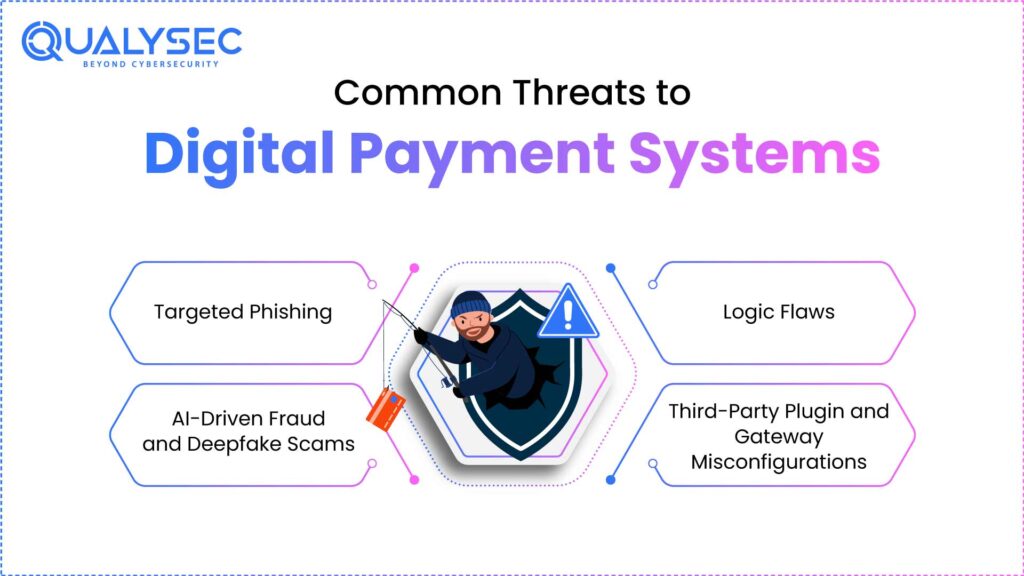 QUALYSEC
BEYOND CYBERSECURITY

Common Threats to
Digital Payment Systems

Targeted Phishing

AI-Driven Fraud and Deepfake Scams

Logic Flaws

Third-Party Plugin and Gateway Misconfigurations